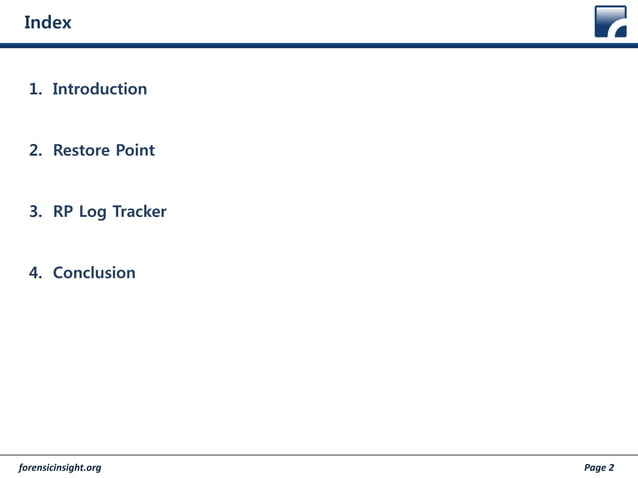 Index

1. Introduction

2. Restore Point

3. RP Log Tracker

4. Conclusion

forensicinsight.org

Page 2